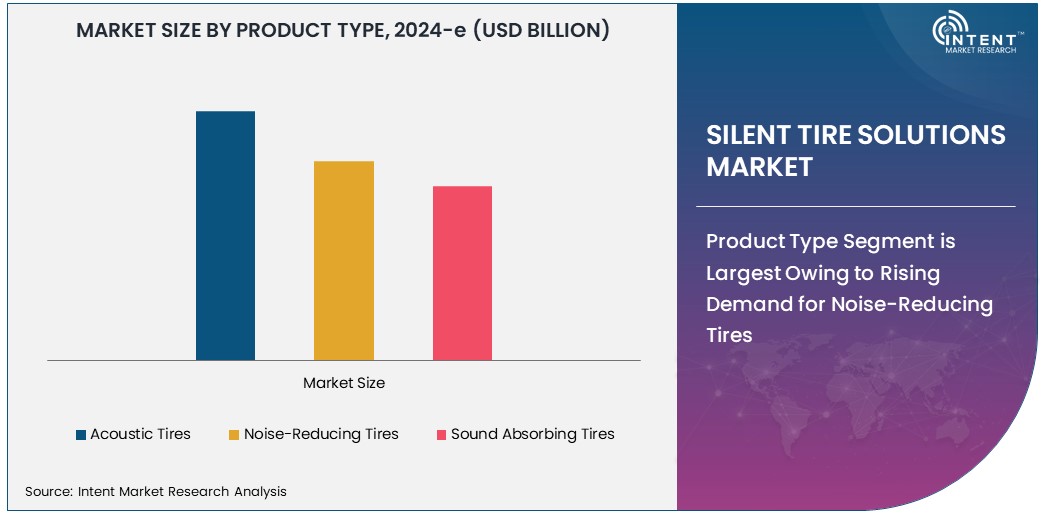 MARKET SIZE BY PRODUCT TYPE, 2024-e (USD BILLION)

Market Size

Acoustic Tires
Noise-Reducing Tires
Sound Absorbing Tires

Source: Intent Market Research Analysis

INTENT
MARKET RESEARCH

SILENT TIRE SOLUTIONS MARKET

Product Type Segment is Largest Owing to Rising Demand for Noise-Reducing Tires